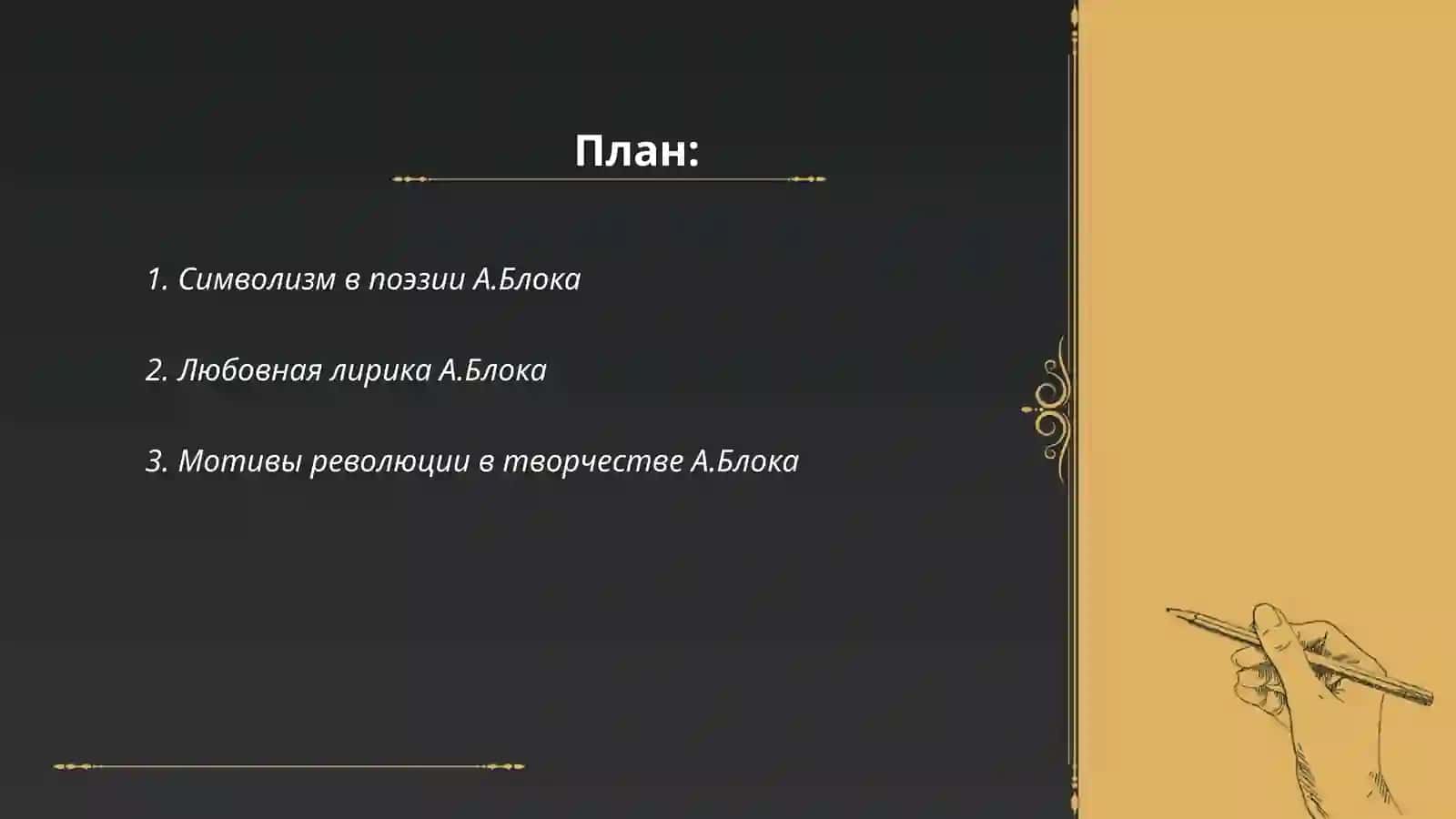 План:

1. Символизм в поэзии А.Блока

2. Любовная лирика А.Блока

3. Мотивы революции в творчестве А.Блока